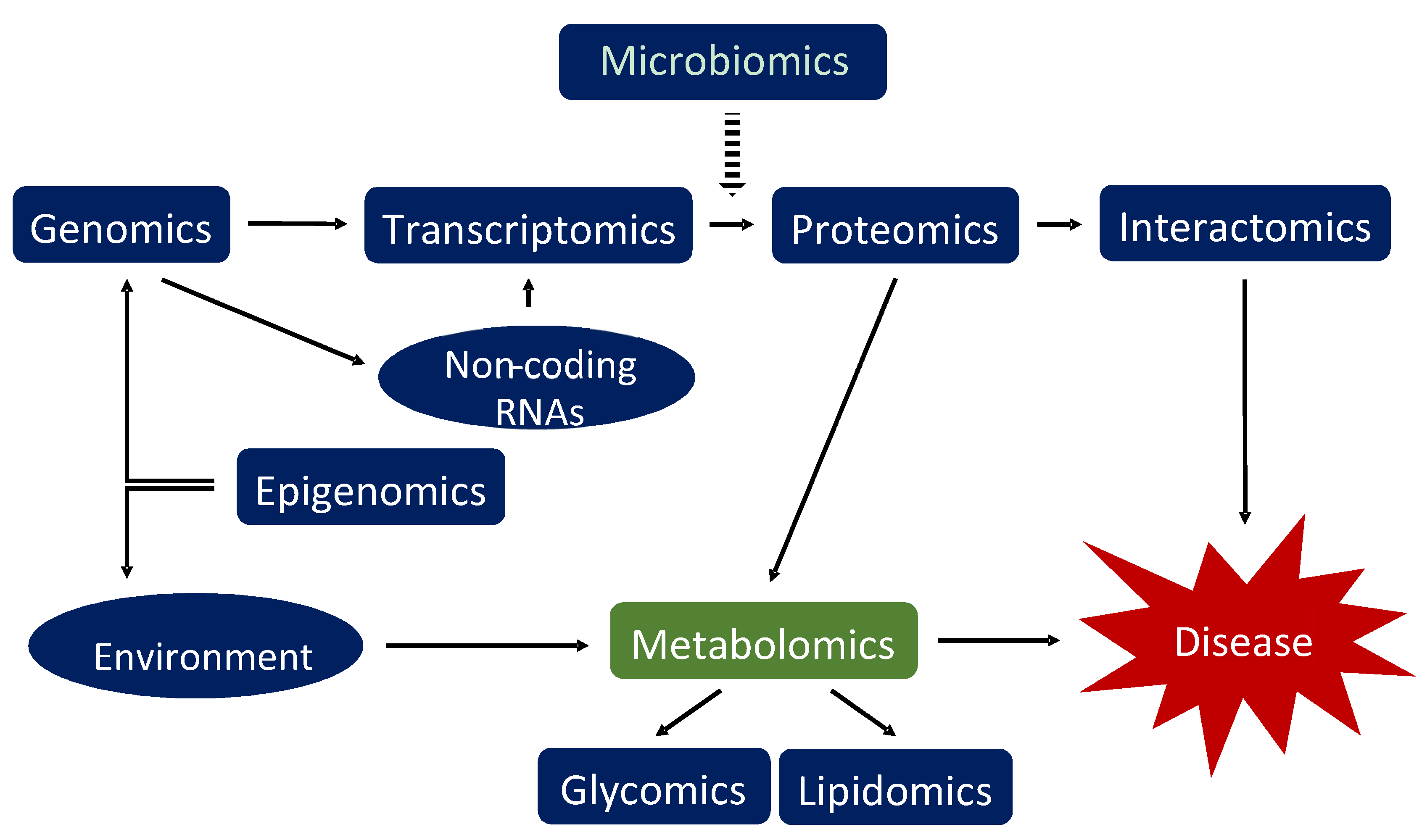 Microbiomics

Genomics

Transcriptomics

Proteomics

Interactomics

Non-coding RNAs

Epigenomics

Environment

Metabolomics

Disease

Glycomics

Lipidomics